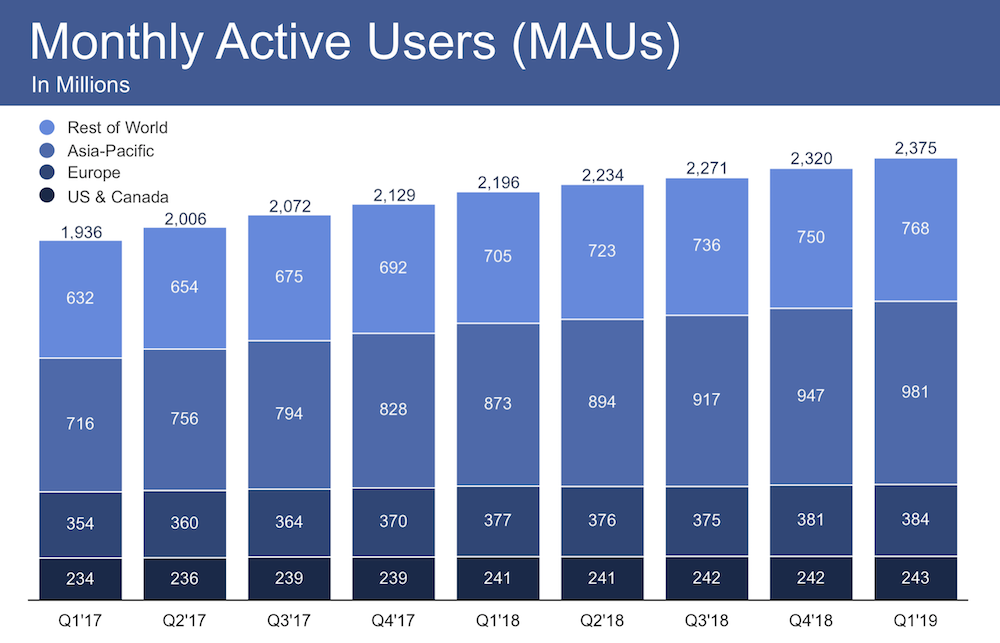 Monthly Active Users (MAUs)
In Millions

Rest of World
Asia-Pacific
Europe
US & Canada

| | Q1'17 | Q2'17 | Q3'17 | Q4'17 | Q1'18 | Q2'18 | Q3'18 | Q4'18 | Q1'19 |
|---|---|---|---|---|---|---|---|---|---|
| Total | 1,936 | 2,006 | 2,072 | 2,129 | 2,196 | 2,234 | 2,271 | 2,320 | 2,375 |
| Rest of World | 632 | 654 | 675 | 692 | 705 | 723 | 736 | 750 | 768 |
| Asia-Pacific | 716 | 756 | 794 | 828 | 873 | 894 | 917 | 947 | 981 |
| Europe | 354 | 360 | 364 | 370 | 377 | 376 | 375 | 381 | 384 |
| US & Canada | 234 | 236 | 239 | 239 | 241 | 241 | 242 | 242 | 243 |